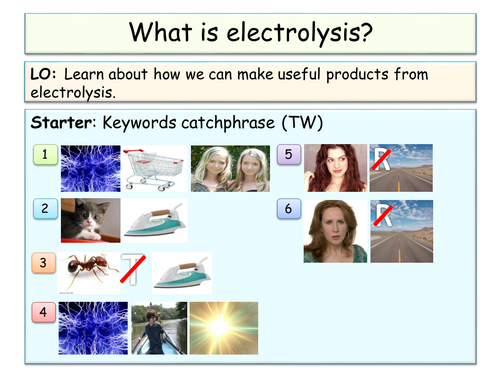 What is electrolysis?

LO: Learn about how we can make useful products from electrolysis.

Starter: Keywords catchphrase (TW)

1

2

3

T

4

5

R

6

R